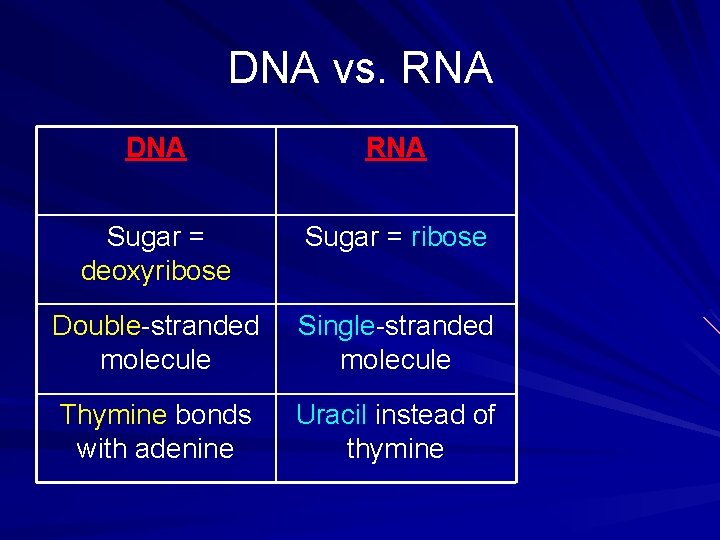 DNA vs. RNA

| DNA | RNA |
|---|---|
| Sugar = deoxyribose | Sugar = ribose |
| Double-stranded molecule | Single-stranded molecule |
| Thymine bonds with adenine | Uracil instead of thymine |